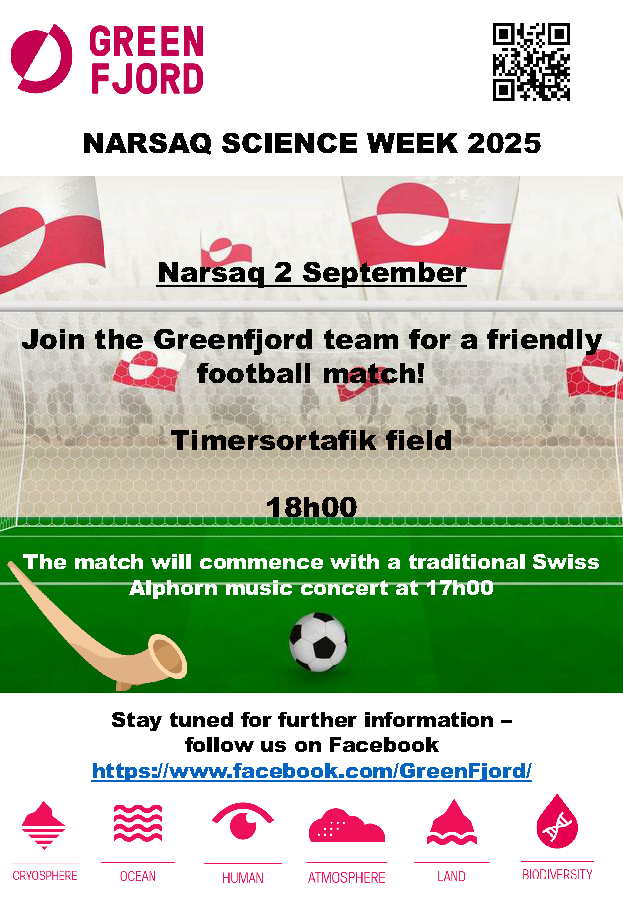 GREEN FJORD

NARSAQ SCIENCE WEEK 2025

Narsaq 2 September

Join the Greenfjord team for a friendly football match!

Timersortafik field

18h00

The match will commence with a traditional Swiss Alphorn music concert at 17h00

Stay tuned for further information – follow us on Facebook
https://www.facebook.com/GreenFjord/

CRYOSPHERE OCEAN HUMAN ATMOSPHERE LAND BIODIVERSITY